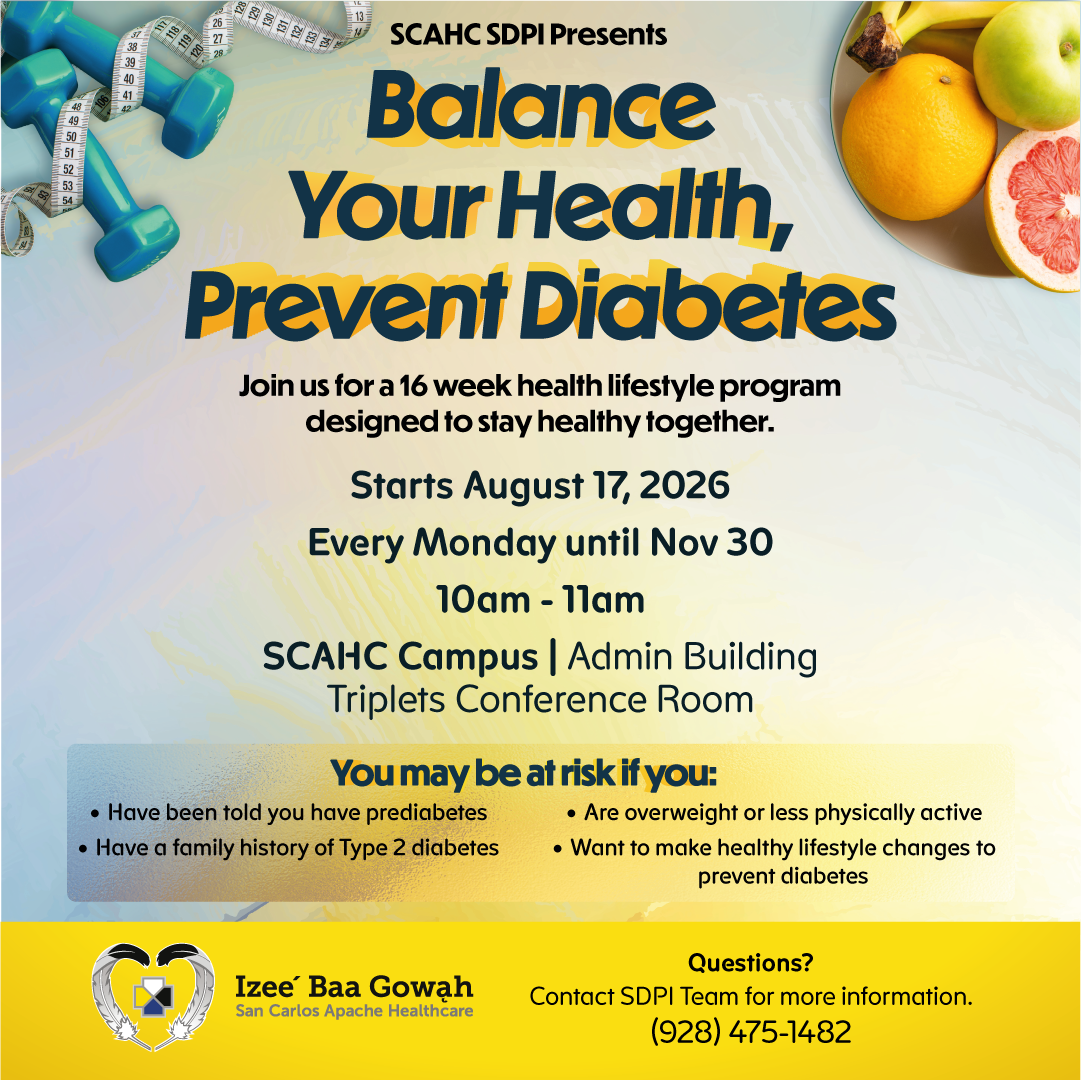 SCAHC SDPI Presents

Balance Your Health, Prevent Diabetes

Join us for a 16 week health lifestyle program designed to stay healthy together.

Starts August 17, 2026

Every Monday until Nov 30

10am - 11am

SCAHC Campus | Admin Building
Triplets Conference Room

You may be at risk if you:

• Have been told you have prediabetes
• Have a family history of Type 2 diabetes

• Are overweight or less physically active
• Want to make healthy lifestyle changes to prevent diabetes

Izee´ Baa Gowąh
San Carlos Apache Healthcare

Questions?
Contact SDPI Team for more information.
(928) 475-1482